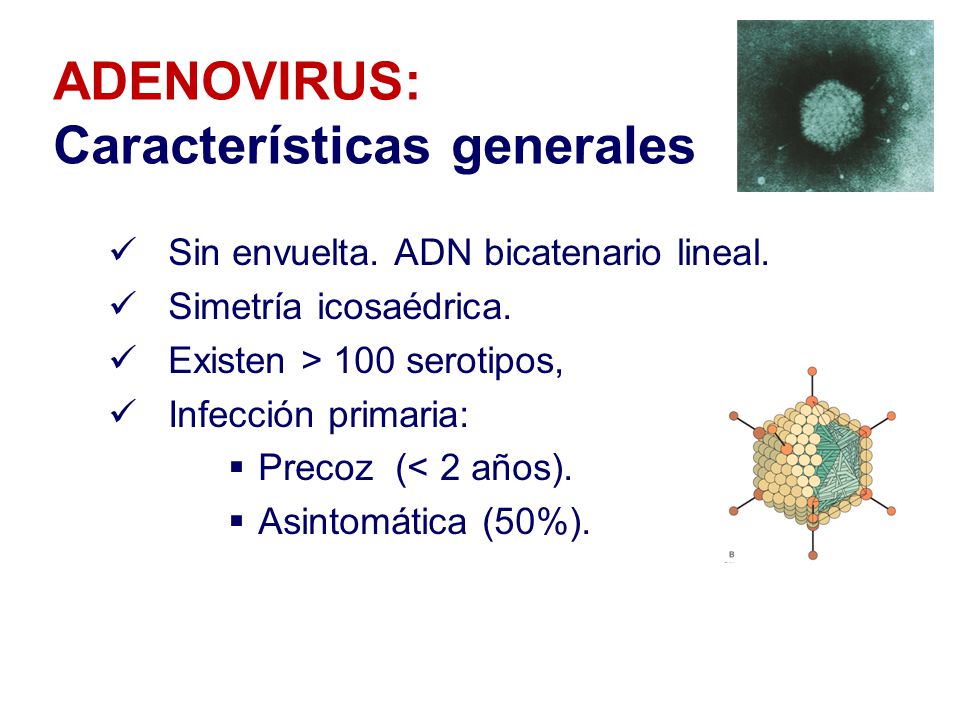 ADENOVIRUS:
Características generales

✓ Sin envuelta. ADN bicatenario lineal.
✓ Simetría icosaédrica.
✓ Existen > 100 serotipos,
✓ Infección primaria:
▪ Precoz (< 2 años).
▪ Asintomática (50%).

B